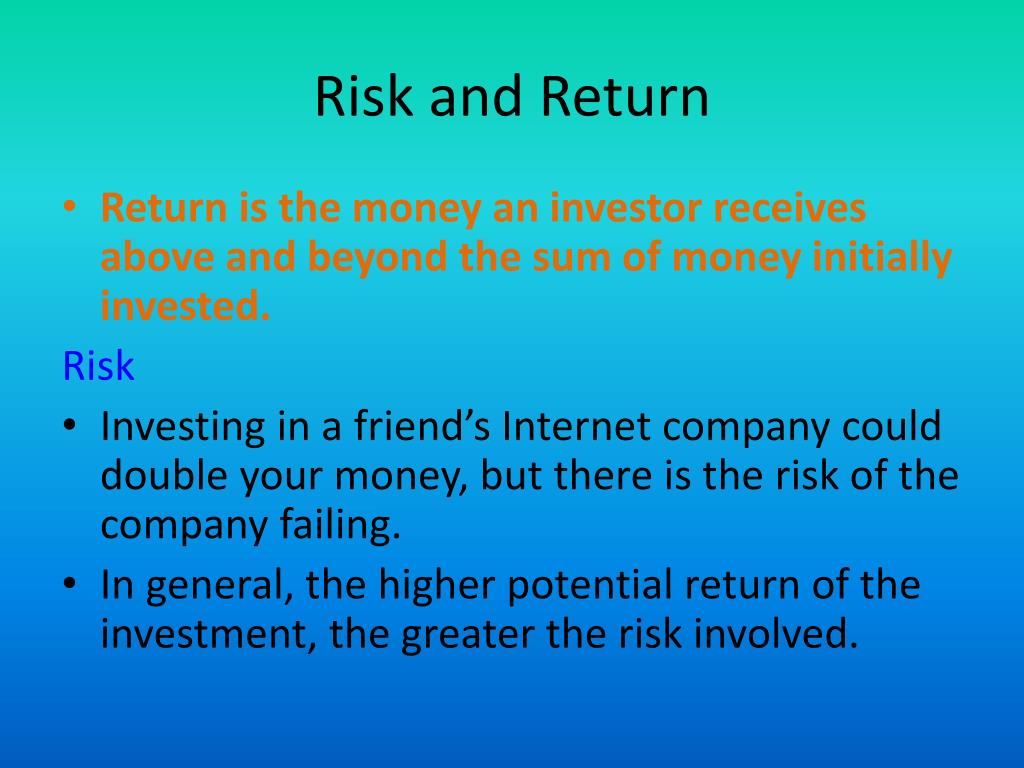 Risk and Return

• Return is the money an investor receives above and beyond the sum of money initially invested.

Risk

• Investing in a friend’s Internet company could double your money, but there is the risk of the company failing.

• In general, the higher potential return of the investment, the greater the risk involved.